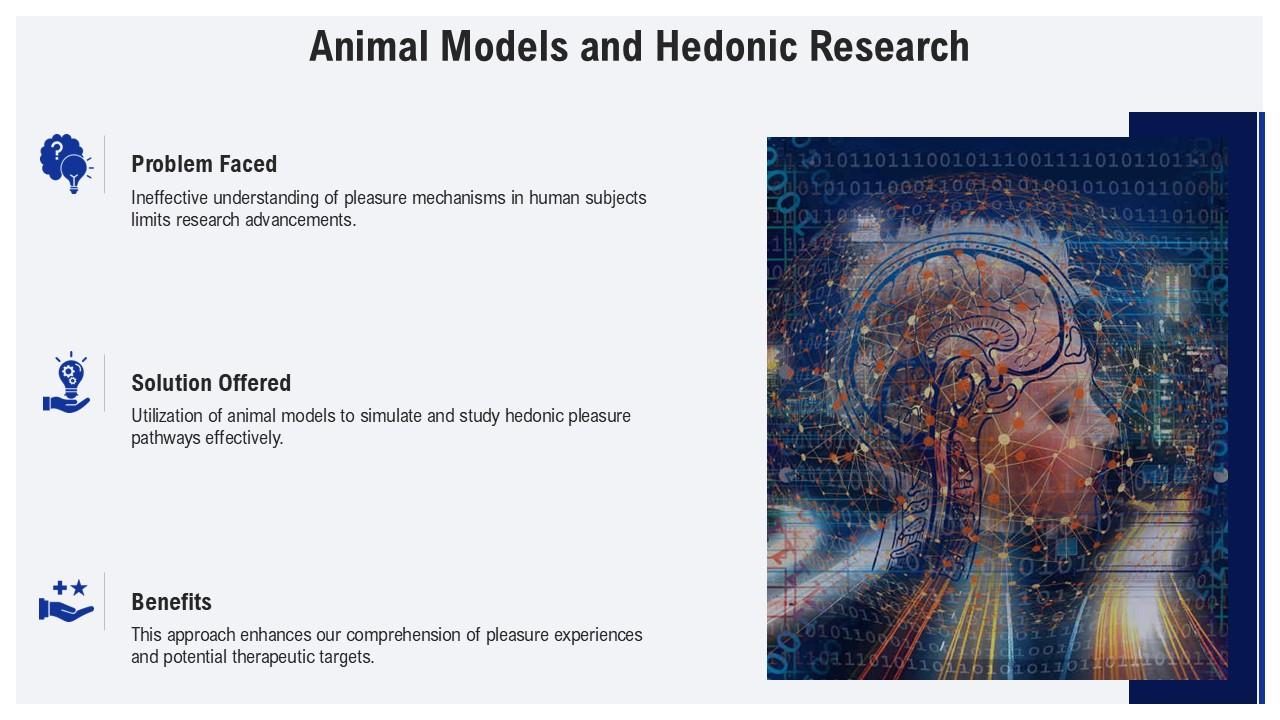 Animal Models and Hedonic Research

Problem Faced

Ineffective understanding of pleasure mechanisms in human subjects limits research advancements.

Solution Offered

Utilization of animal models to simulate and study hedonic pleasure pathways effectively.

Benefits

This approach enhances our comprehension of pleasure experiences and potential therapeutic targets.